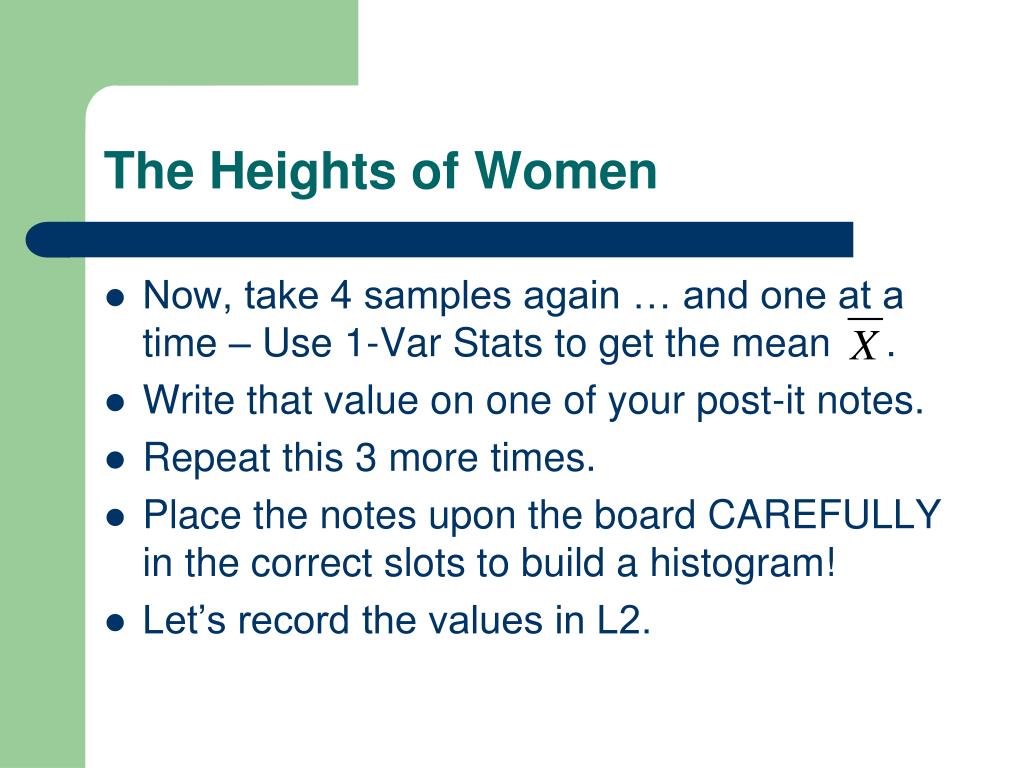 The Heights of Women

- Now, take 4 samples again … and one at a time – Use 1-Var Stats to get the mean $\overline{X}$.
- Write that value on one of your post-it notes.
- Repeat this 3 more times.
- Place the notes upon the board CAREFULLY in the correct slots to build a histogram!
- Let’s record the values in L2.